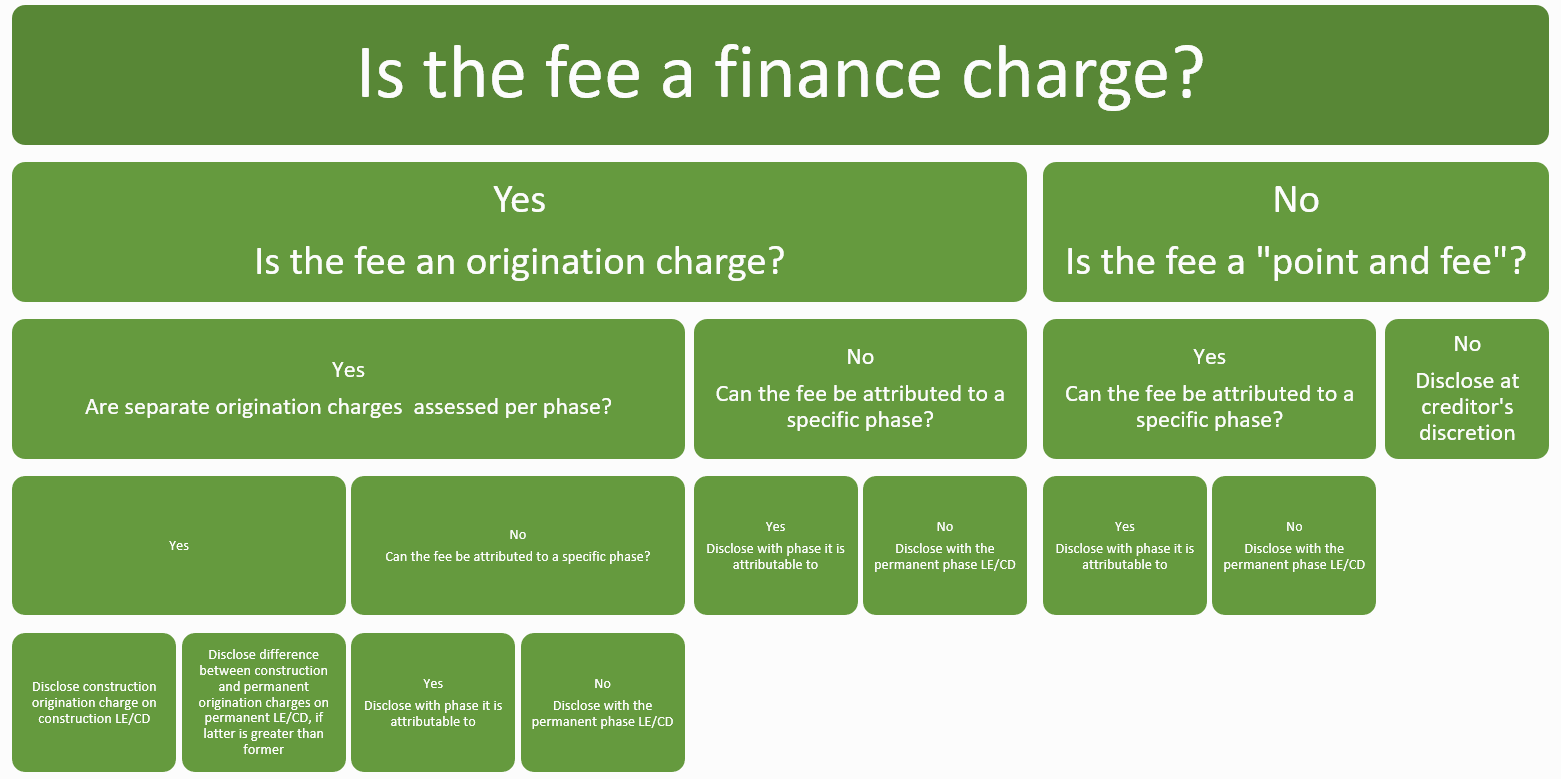 Is the fee a finance charge?

Yes
Is the fee an origination charge?

No
Is the fee a "point and fee"?

Yes
Are separate origination charges  assessed per phase?

No
Can the fee be attributed to a specific phase?

Yes
Can the fee be attributed to a specific phase?

No
Disclose at creditor's discretion

Yes

No
Can the fee be attributed to a specific phase?

Yes
Disclose with phase it is attributable to

No
Disclose with the permanent phase LE/CD

Yes
Disclose with phase it is attributable to

No
Disclose with the permanent phase LE/CD

Disclose construction origination charge on construction LE/CD

Disclose difference between construction and permanent origination charges on permanent LE/CD, if latter is greater than former

Yes
Disclose with phase it is attributable to

No
Disclose with the permanent phase LE/CD